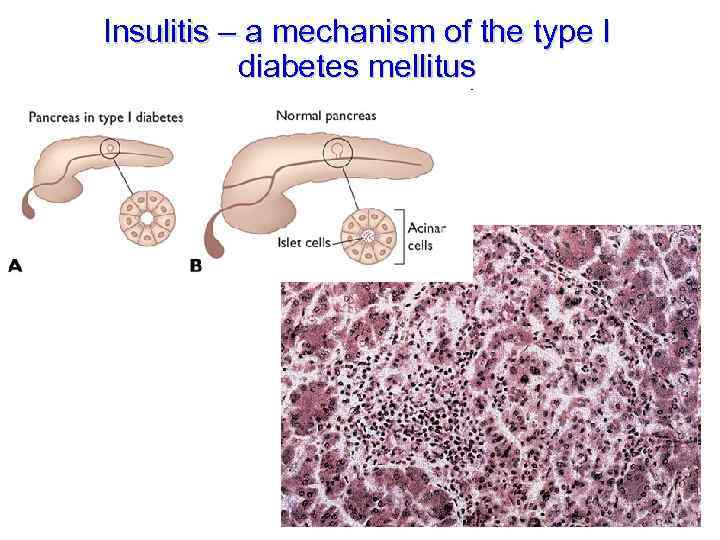 Insulitis – a mechanism of the type I diabetes mellitus

Pancreas in type I diabetes

A

Normal pancreas

Islet cells

Acinar cells

B